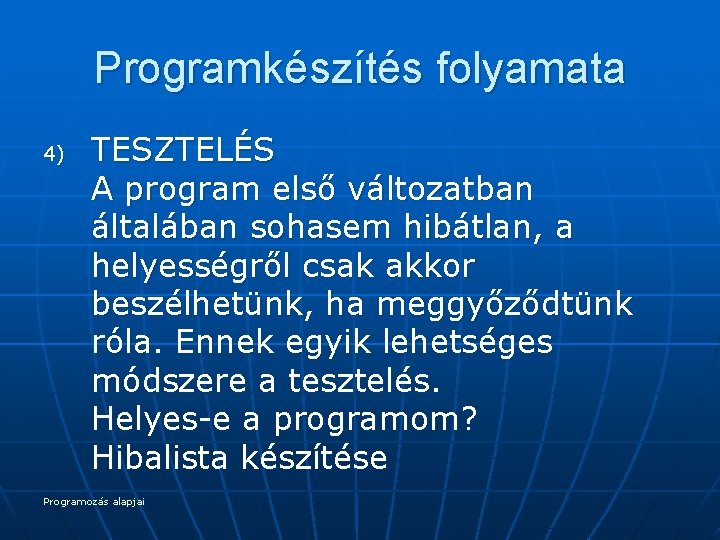 Programkészítés folyamata

4) TESZTELÉS
A program első változatban általában sohasem hibátlan, a helyességről csak akkor beszélhetünk, ha meggyőződtünk róla. Ennek egyik lehetséges módszere a tesztelés.
Helyes-e a programom?
Hibalista készítése

Programozás alapjai